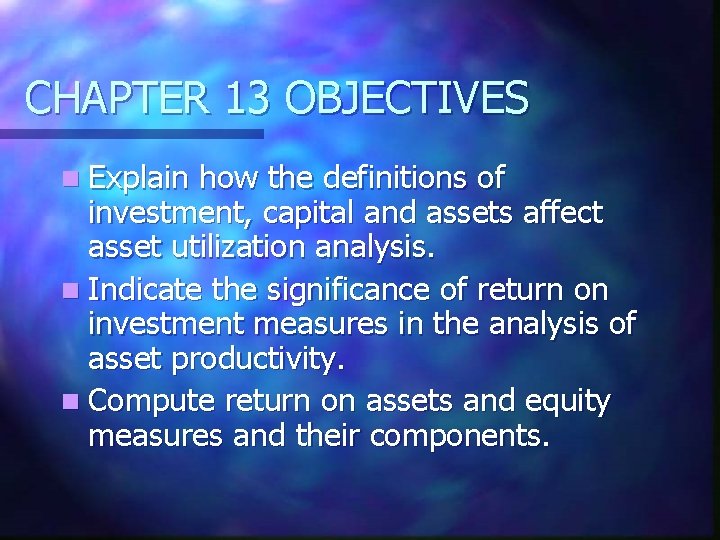 CHAPTER 13 OBJECTIVES

Explain how the definitions of investment, capital and assets affect asset utilization analysis.

Indicate the significance of return on investment measures in the analysis of asset productivity.

Compute return on assets and equity measures and their components.